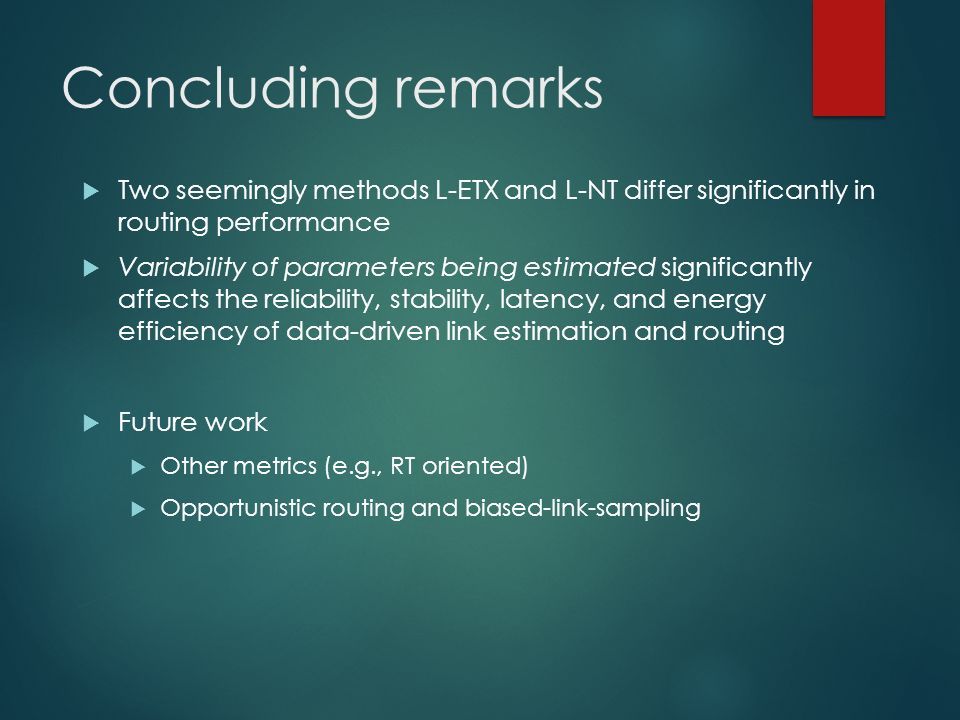 Concluding remarks

Two seemingly methods L-ETX and L-NT differ significantly in routing performance

Variability of parameters being estimated significantly affects the reliability, stability, latency, and energy efficiency of data-driven link estimation and routing

Future work

Other metrics (e.g., RT oriented)

Opportunistic routing and biased-link-sampling